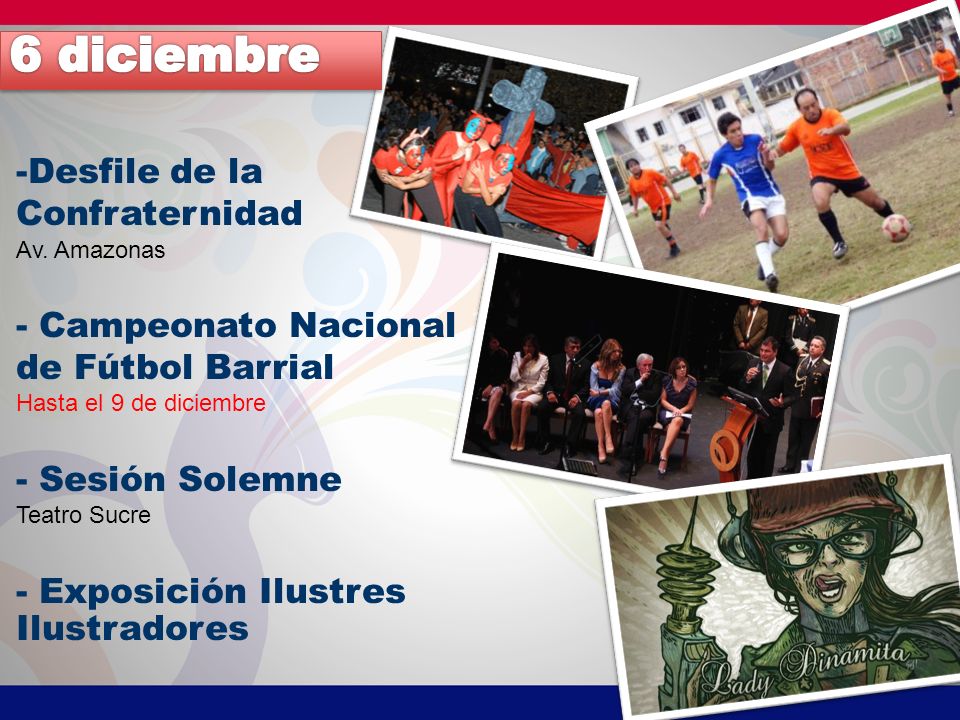 6 diciembre

-Desfile de la Confraternidad
Av. Amazonas

- Campeonato Nacional de Fútbol Barrial
Hasta el 9 de diciembre

- Sesión Solemne
Teatro Sucre

- Exposición Ilustres Ilustradores

Lady Dinamita